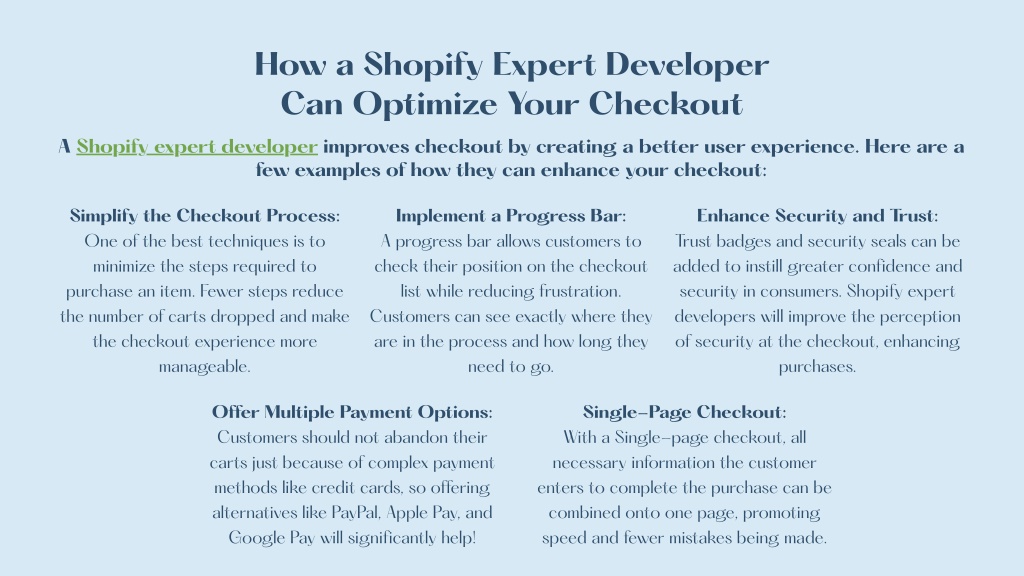 How a Shopify Expert Developer Can Optimize Your Checkout

A Shopify expert developer improves checkout by creating a better user experience. Here are a few examples of how they can enhance your checkout:

Simplify the Checkout Process:
One of the best techniques is to minimize the steps required to purchase an item. Fewer steps reduce the number of carts dropped and make the checkout experience more manageable.

Implement a Progress Bar:
A progress bar allows customers to check their position on the checkout list while reducing frustration. Customers can see exactly where they are in the process and how long they need to go.

Enhance Security and Trust:
Trust badges and security seals can be added to instill greater confidence and security in consumers. Shopify expert developers will improve the perception of security at the checkout, enhancing purchases.

Offer Multiple Payment Options:
Customers should not abandon their carts just because of complex payment methods like credit cards, so offering alternatives like PayPal, Apple Pay, and Google Pay will significantly help!

Single-Page Checkout:
With a Single-page checkout, all necessary information the customer enters to complete the purchase can be combined onto one page, promoting speed and fewer mistakes being made.